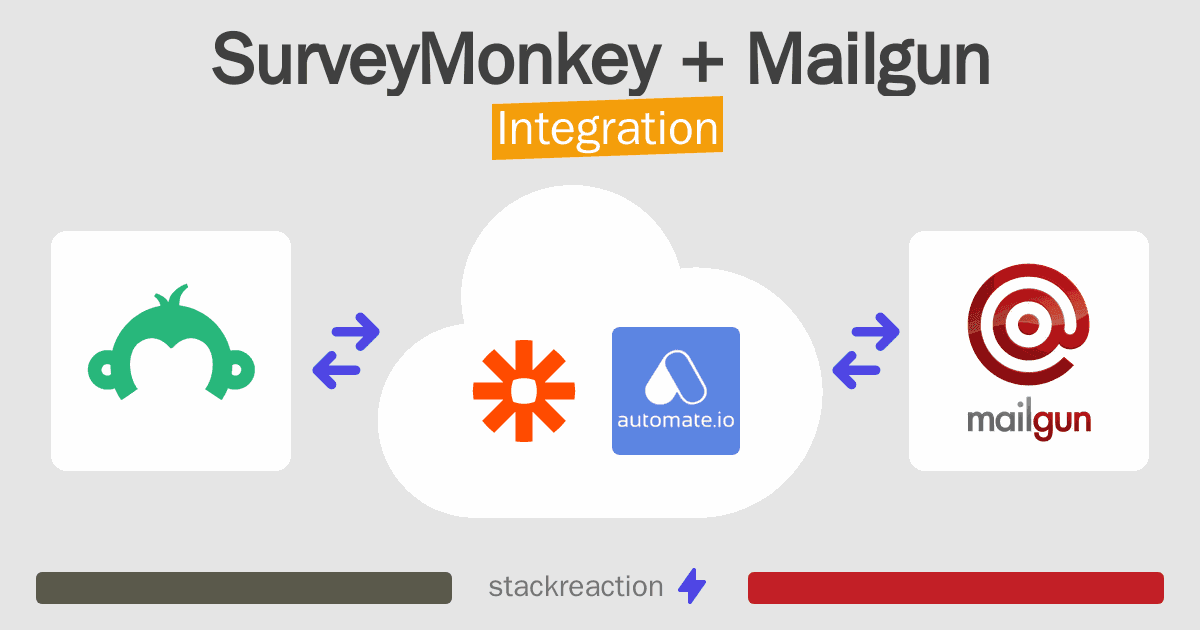 SurveyMonkey + Mailgun
Integration

automate.io

mailgun

stackreaction